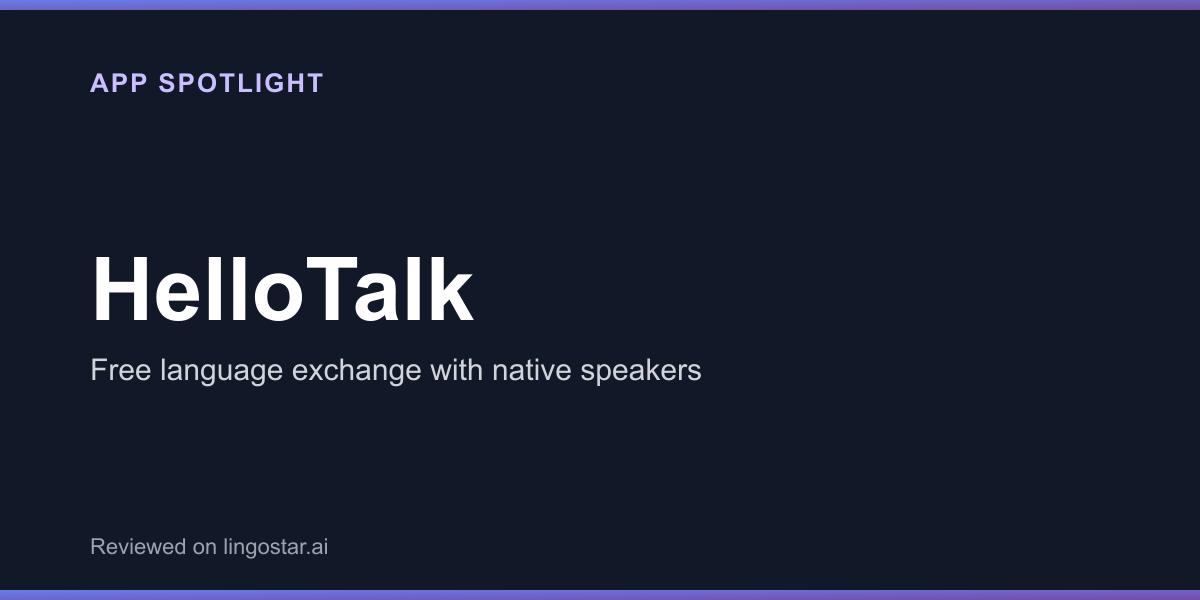 APP SPOTLIGHT

HelloTalk

Free language exchange with native speakers

Reviewed on lingostar.ai